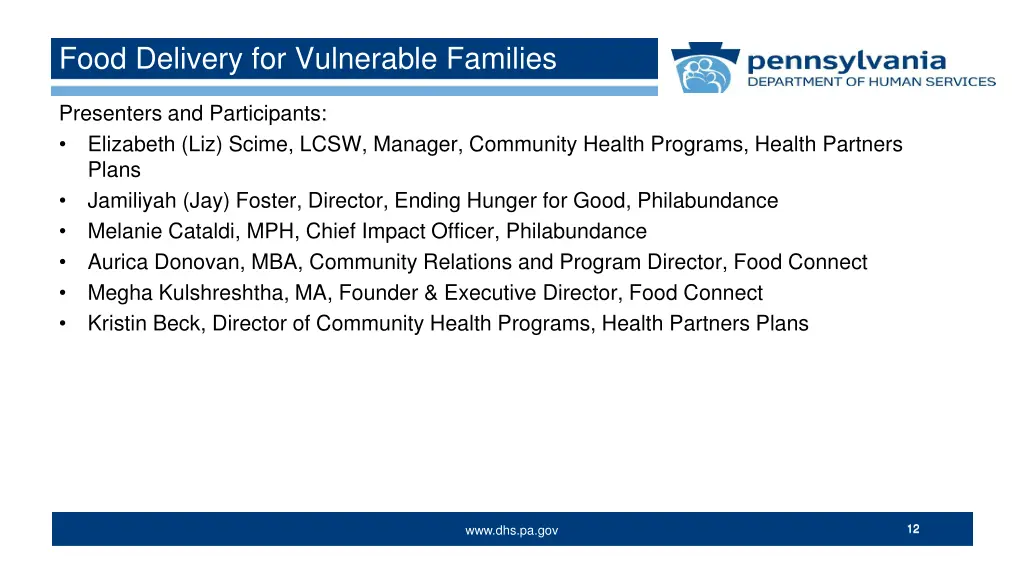 Food Delivery for Vulnerable Families

pennsylvania
DEPARTMENT OF HUMAN SERVICES

Presenters and Participants:
• Elizabeth (Liz) Scime, LCSW, Manager, Community Health Programs, Health Partners Plans
• Jamiliyah (Jay) Foster, Director, Ending Hunger for Good, Philabundance
• Melanie Cataldi, MPH, Chief Impact Officer, Philabundance
• Aurica Donovan, MBA, Community Relations and Program Director, Food Connect
• Megha Kulshreshtha, MA, Founder & Executive Director, Food Connect
• Kristin Beck, Director of Community Health Programs, Health Partners Plans

www.dhs.pa.gov

12